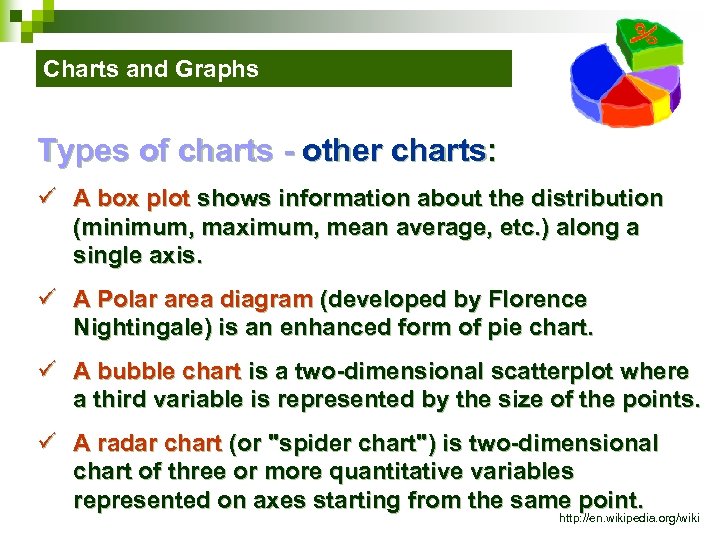 Charts and Graphs

%

Types of charts - other charts:

✓ A box plot shows information about the distribution (minimum, maximum, mean average, etc.) along a single axis.

✓ A Polar area diagram (developed by Florence Nightingale) is an enhanced form of pie chart.

✓ A bubble chart is a two-dimensional scatterplot where a third variable is represented by the size of the points.

✓ A radar chart (or "spider chart") is two-dimensional chart of three or more quantitative variables represented on axes starting from the same point.

http://en.wikipedia.org/wiki